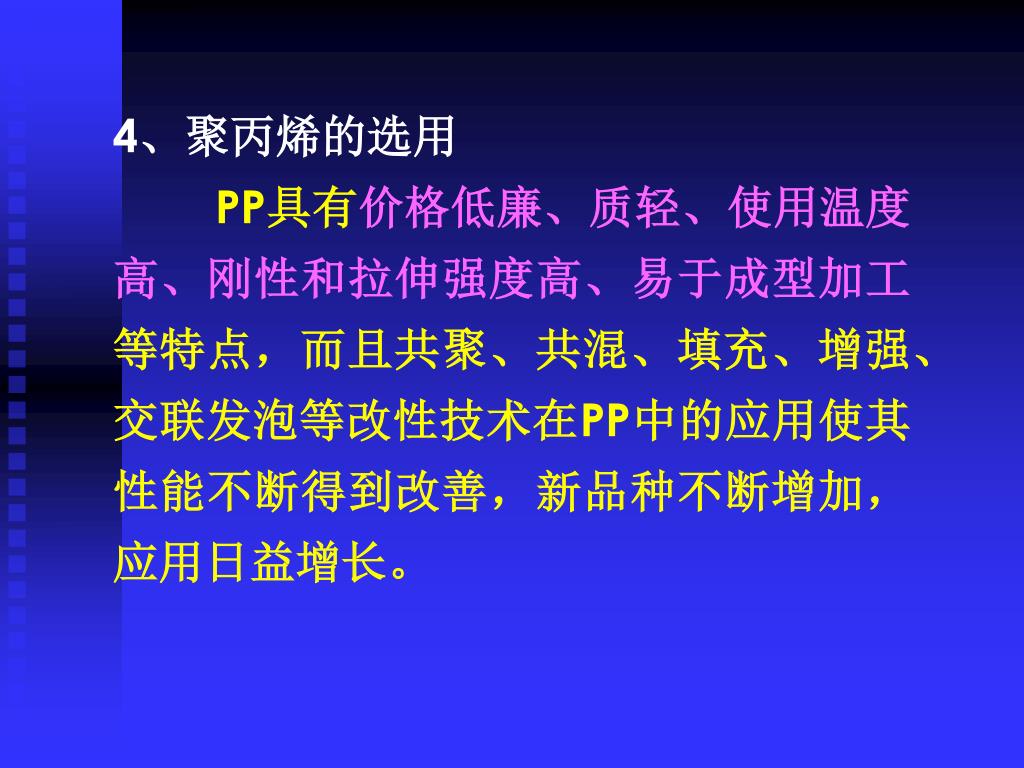 4、聚丙烯的选用

PP具有价格低廉、质轻、使用温度高、刚性和拉伸强度高、易于成型加工等特点，而且共聚、共混、填充、增强、交联发泡等改性技术在PP中的应用使其性能不断得到改善，新品种不断增加，应用日益增长。